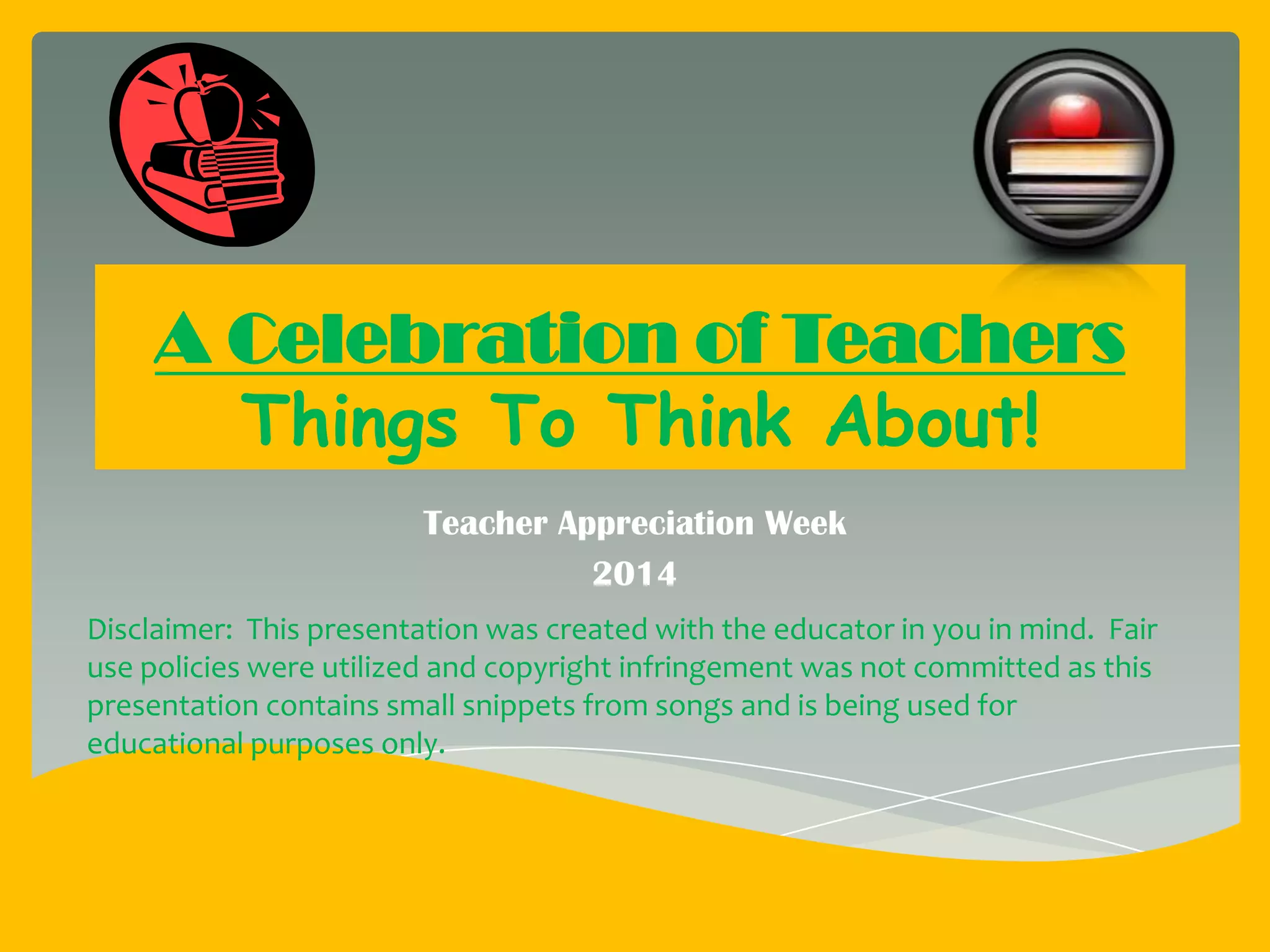 A Celebration of Teachers
Things To Think About!

Teacher Appreciation Week
2014

Disclaimer: This presentation was created with the educator in you in mind. Fair use policies were utilized and copyright infringement was not committed as this presentation contains small snippets from songs and is being used for educational purposes only.